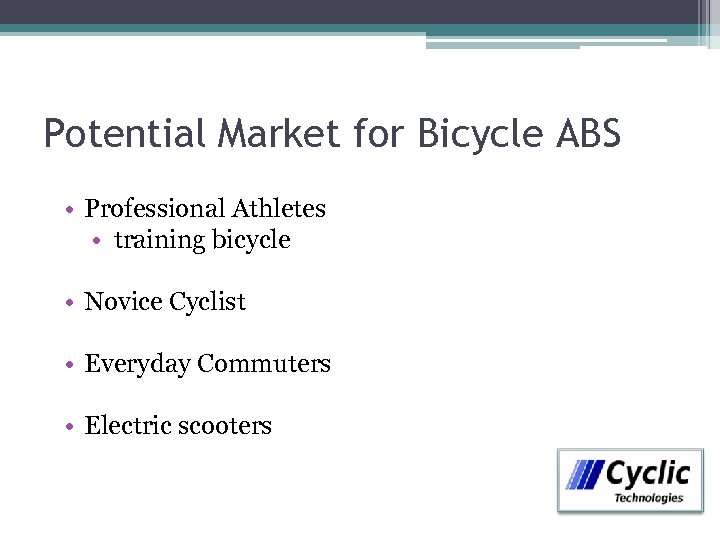 Potential Market for Bicycle ABS

• Professional Athletes
  • training bicycle

• Novice Cyclist

• Everyday Commuters

• Electric scooters

Cyclic Technologies